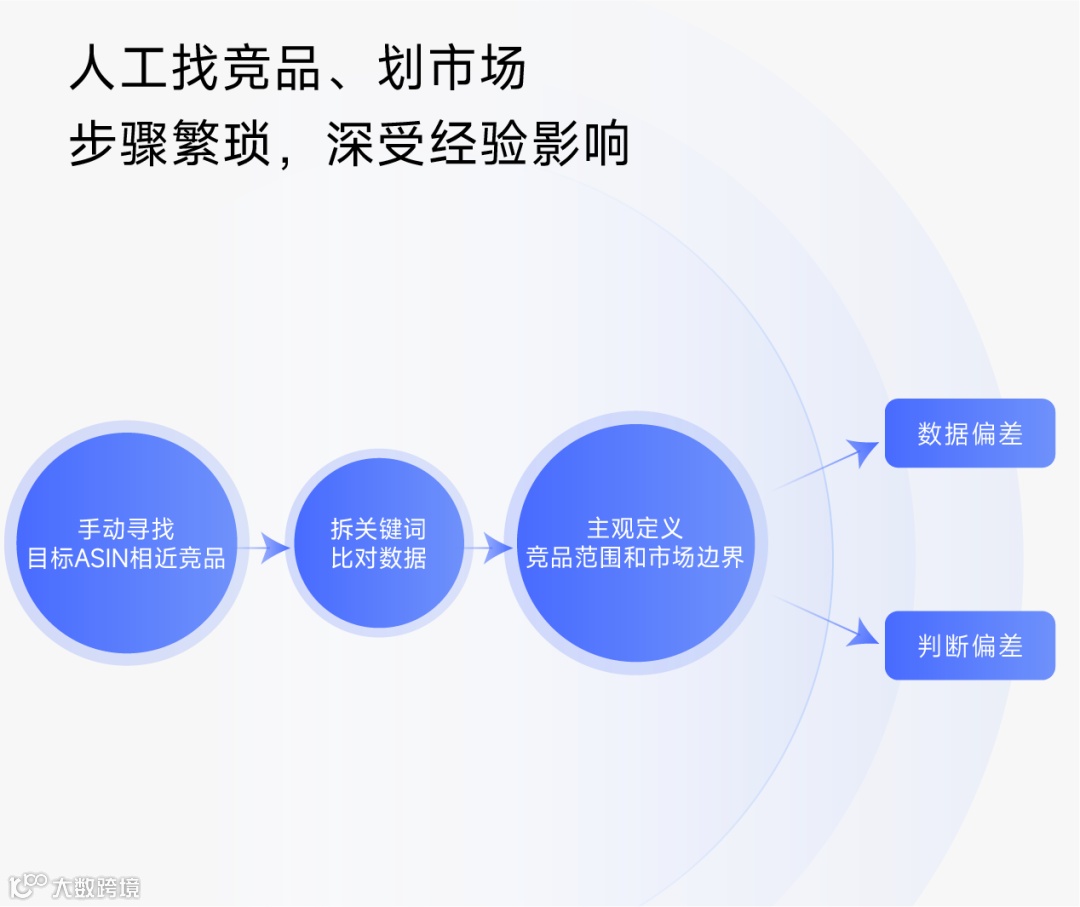 人工找竞品、划市场
步骤繁琐，深受经验影响

手动寻找
目标ASIN相近竞品

拆关键词
比对数据

主观定义
竞品范围和市场边界

数据偏差

判断偏差

大数跨境